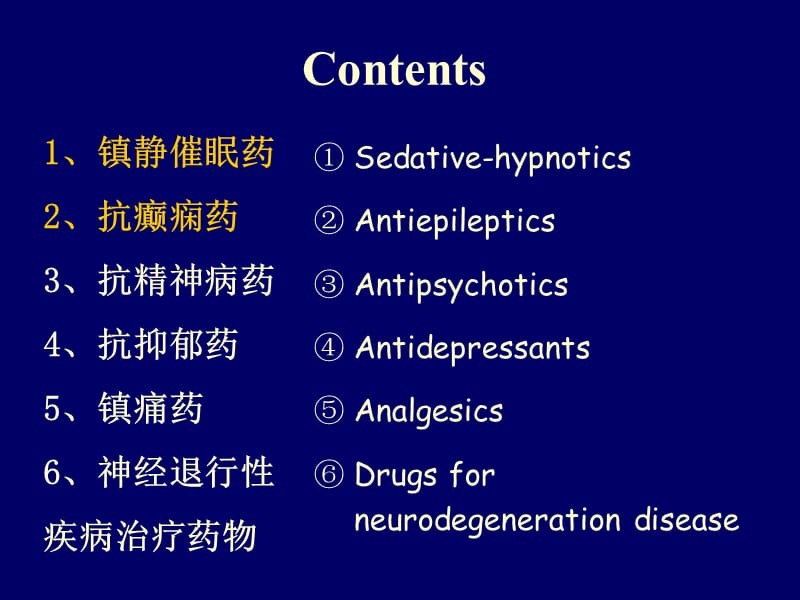 Contents

1、镇静催眠药
2、抗癫痫药
3、抗精神病药
4、抗抑郁药
5、镇痛药
6、神经退行性疾病治疗药物

① Sedative-hypnotics
② Antiepileptics
③ Antipsychotics
④ Antidepressants
⑤ Analgesics
⑥ Drugs for neurodegeneration disease